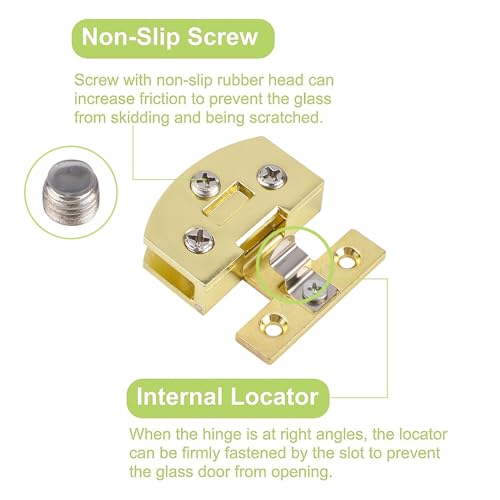 Non-Slip Screw

Screw with non-slip rubber head can increase friction to prevent the glass from skidding and being scratched.

Internal Locator

When the hinge is at right angles, the locator can be firmly fastened by the slot to prevent the glass door from opening.